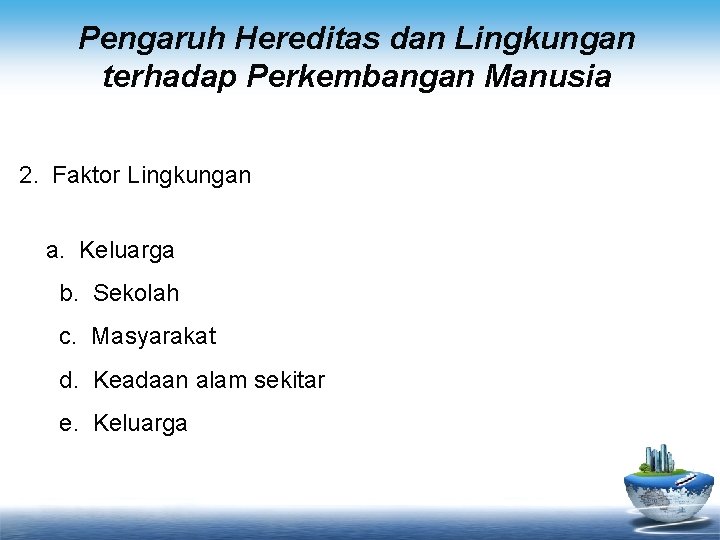 Pengaruh Hereditas dan Lingkungan terhadap Perkembangan Manusia

2. Faktor Lingkungan

a. Keluarga
b. Sekolah
c. Masyarakat
d. Keadaan alam sekitar
e. Keluarga